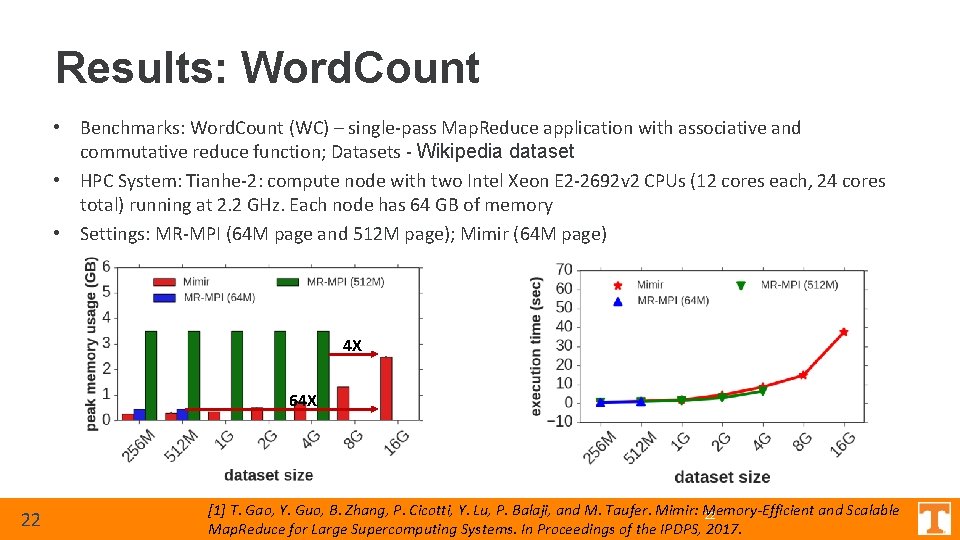 Results: WordCount

• Benchmarks: WordCount (WC) – single-pass MapReduce application with associative and commutative reduce function; Datasets - Wikipedia dataset
• HPC System: Tianhe-2: compute node with two Intel Xeon E2-2692v2 CPUs (12 cores each, 24 cores total) running at 2.2 GHz. Each node has 64 GB of memory
• Settings: MR-MPI (64M page and 512M page); Mimir (64M page)

peak memory usage (GB)
6
5
4
3
2
1
0
Mimir
MR-MPI (64M)
MR-MPI (512M)
4X
64X
256M 512M 1G 2G 4G 8G 16G
dataset size

execution time (sec)
70
60
50
40
30
20
10
0
−10
Mimir
MR-MPI (64M)
MR-MPI (512M)
256M 512M 1G 2G 4G 8G 16G
dataset size

22

[1] T. Gao, Y. Guo, B. Zhang, P. Cicotti, Y. Lu, P. Balaji, and M. Taufer. Mimir: Memory-Efficient and Scalable MapReduce for Large Supercomputing Systems. In Proceedings of the IPDPS, 2017.

T